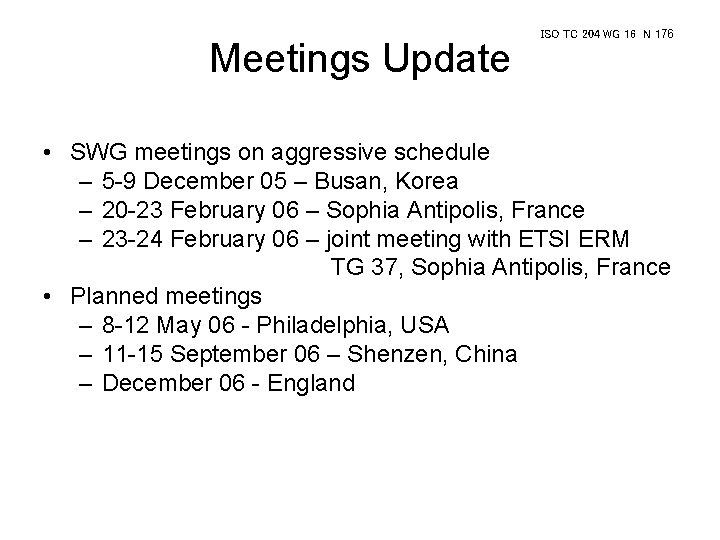 ISO TC 204 WG 16 N 176

Meetings Update

• SWG meetings on aggressive schedule
– 5-9 December 05 – Busan, Korea
– 20-23 February 06 – Sophia Antipolis, France
– 23-24 February 06 – joint meeting with ETSI ERM TG 37, Sophia Antipolis, France
• Planned meetings
– 8-12 May 06 - Philadelphia, USA
– 11-15 September 06 – Shenzen, China
– December 06 - England